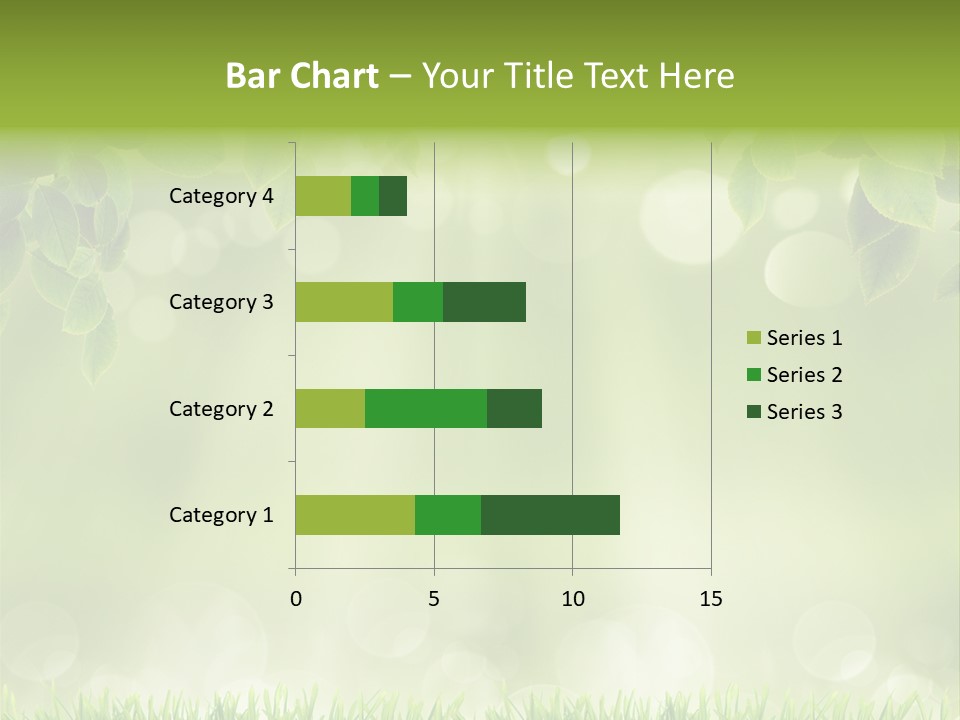 Bar Chart – Your Title Text Here

Category 4
Category 3
Category 2
Category 1

0
5
10
15

Series 1
Series 2
Series 3